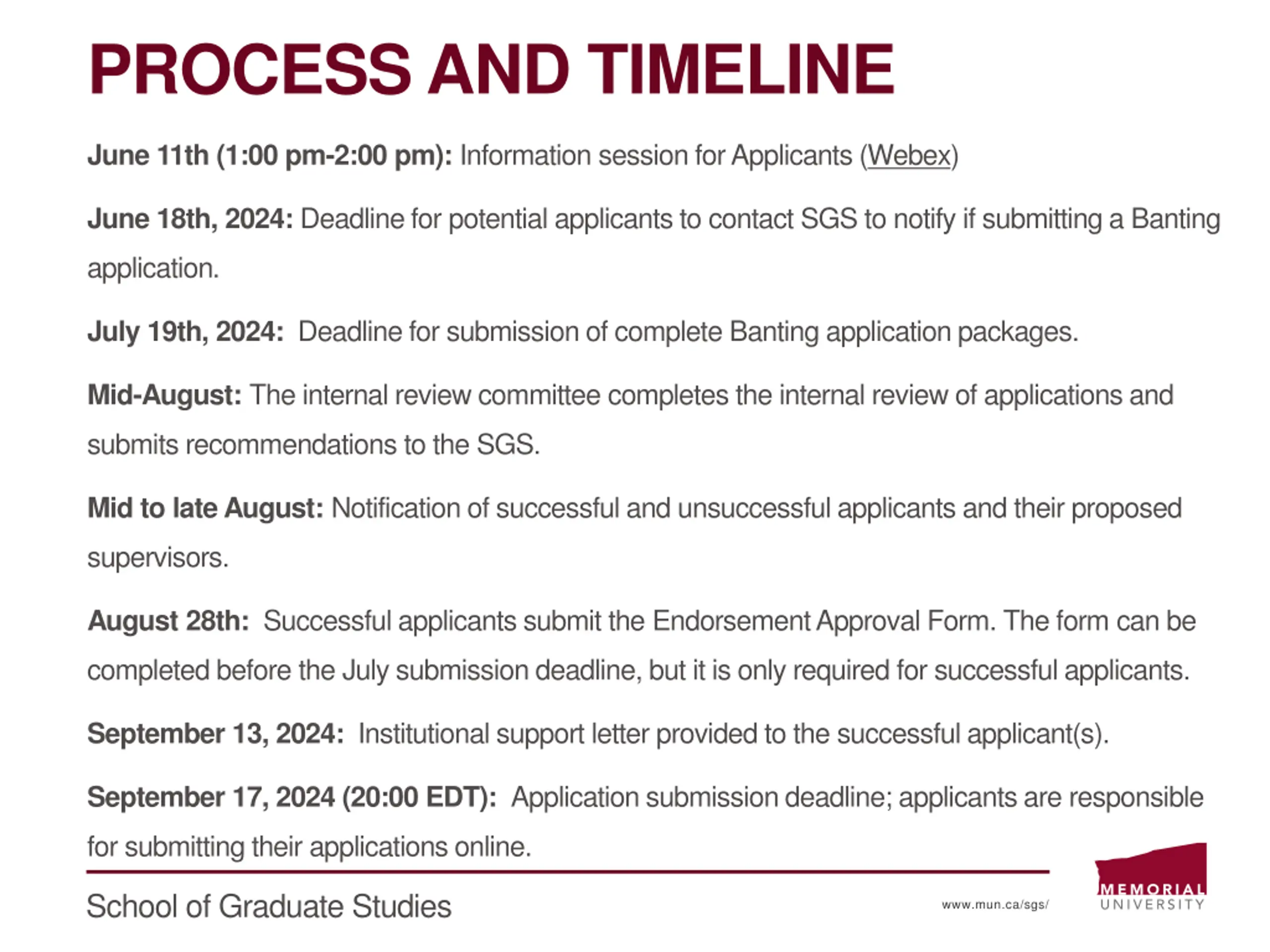 PROCESS AND TIMELINE

June 11th (1:00 pm-2:00 pm): Information session for Applicants (Webex)

June 18th, 2024: Deadline for potential applicants to contact SGS to notify if submitting a Banting application.

July 19th, 2024: Deadline for submission of complete Banting application packages.

Mid-August: The internal review committee completes the internal review of applications and submits recommendations to the SGS.

Mid to late August: Notification of successful and unsuccessful applicants and their proposed supervisors.

August 28th: Successful applicants submit the Endorsement Approval Form. The form can be completed before the July submission deadline, but it is only required for successful applicants.

September 13, 2024: Institutional support letter provided to the successful applicant(s).

September 17, 2024 (20:00 EDT): Application submission deadline; applicants are responsible for submitting their applications online.

School of Graduate Studies

www.mun.ca/sgs/

MEMORIAL UNIVERSITY